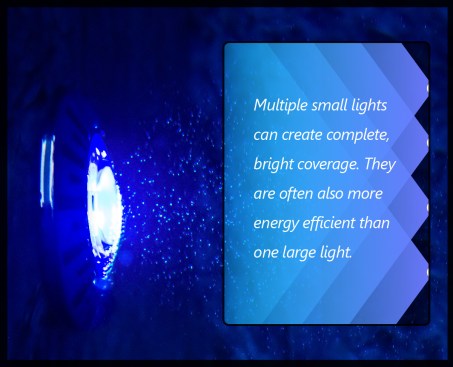 Multiple small lights can create complete, bright coverage. They are often also more energy efficient than one large light.